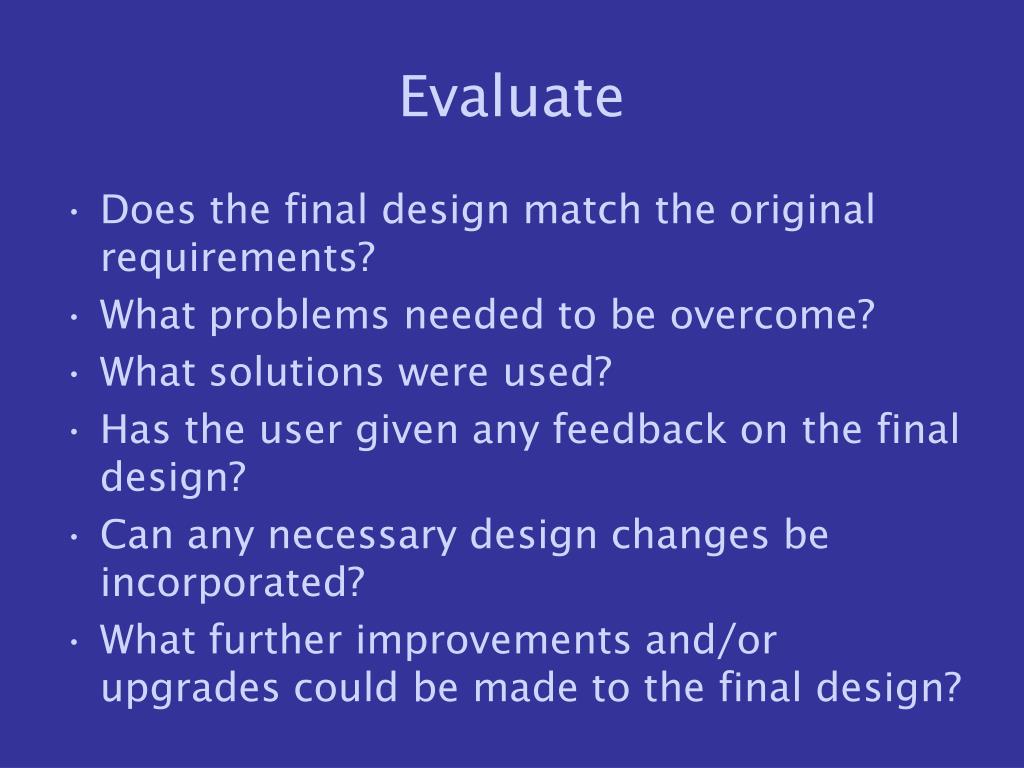 Evaluate

• Does the final design match the original requirements?
• What problems needed to be overcome?
• What solutions were used?
• Has the user given any feedback on the final design?
• Can any necessary design changes be incorporated?
• What further improvements and/or upgrades could be made to the final design?